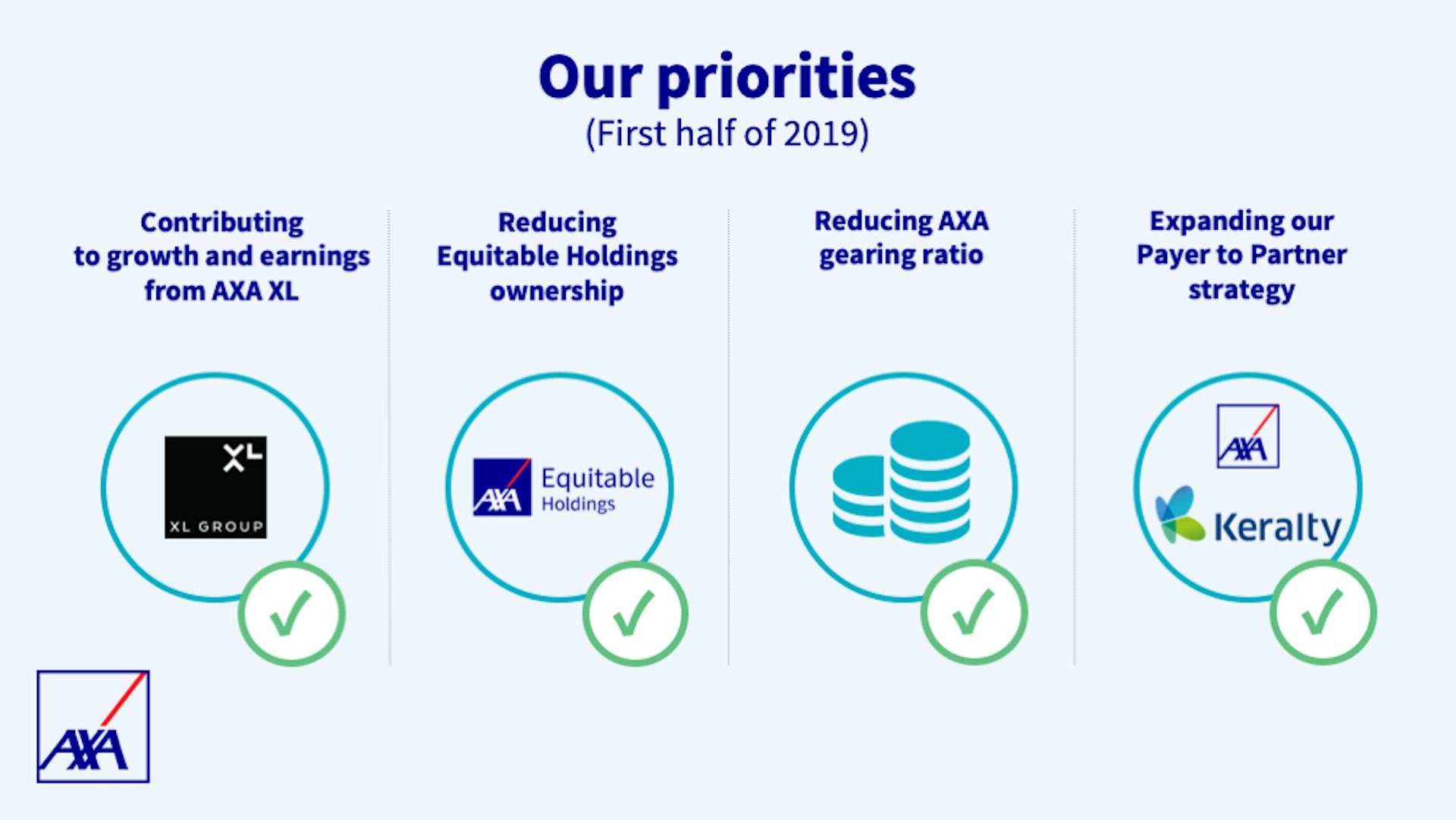 Our priorities
(First half of 2019)

Contributing to growth and earnings from AXA XL

XL
XL GROUP

Reducing Equitable Holdings ownership

AXA Equitable Holdings

Reducing AXA gearing ratio

Expanding our Payer to Partner strategy

AXA
Keralty

AXA